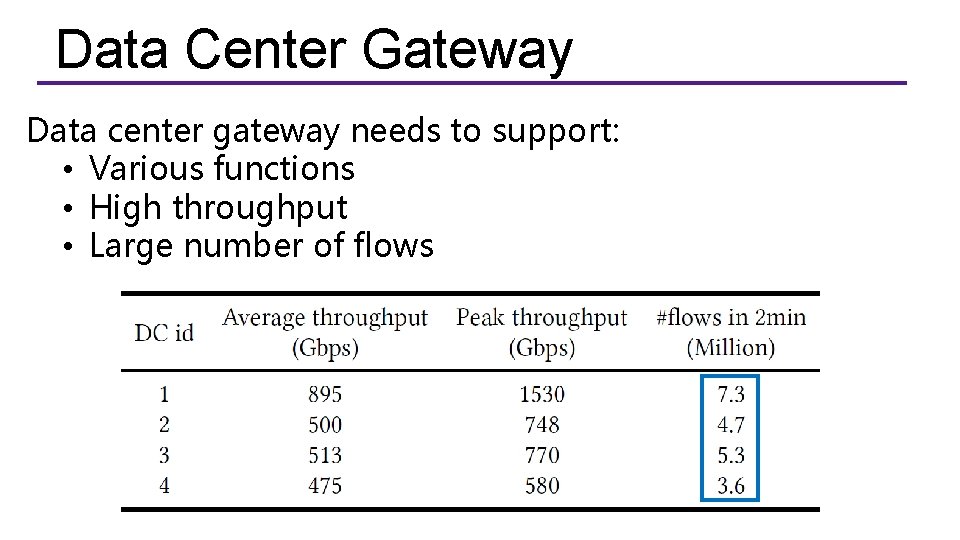 Data Center Gateway

Data center gateway needs to support:
• Various functions
• High throughput
• Large number of flows

| DC id | Average throughput (Gbps) | Peak throughput (Gbps) | #flows in 2min (Million) |
|---|---|---|---|
| 1 | 895 | 1530 | 7.3 |
| 2 | 500 | 748 | 4.7 |
| 3 | 513 | 770 | 5.3 |
| 4 | 475 | 580 | 3.6 |